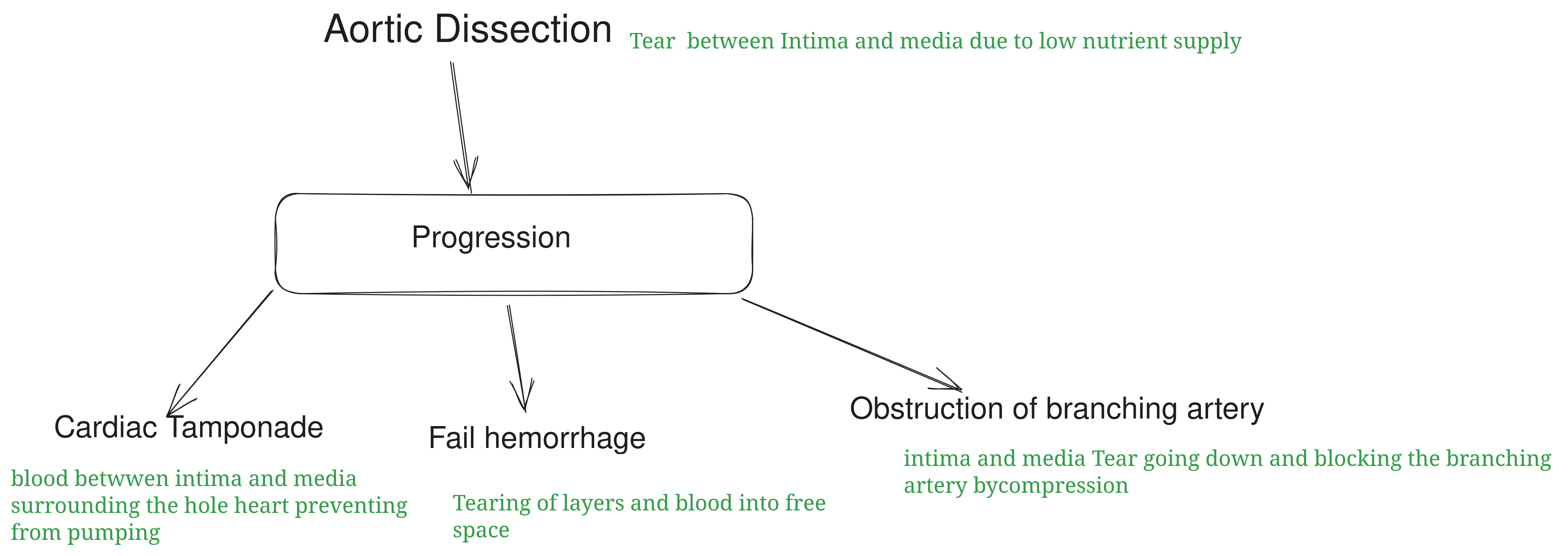 Aortic Dissection

Tear between Intima and media due to low nutrient supply

Progression

Cardiac Tamponade

blood betwwen intima and media surrounding the hole heart preventing from pumping

Fail hemorrhage

Tearing of layers and blood into free space

Obstruction of branching artery

intima and media Tear going down and blocking the branching artery bycompression